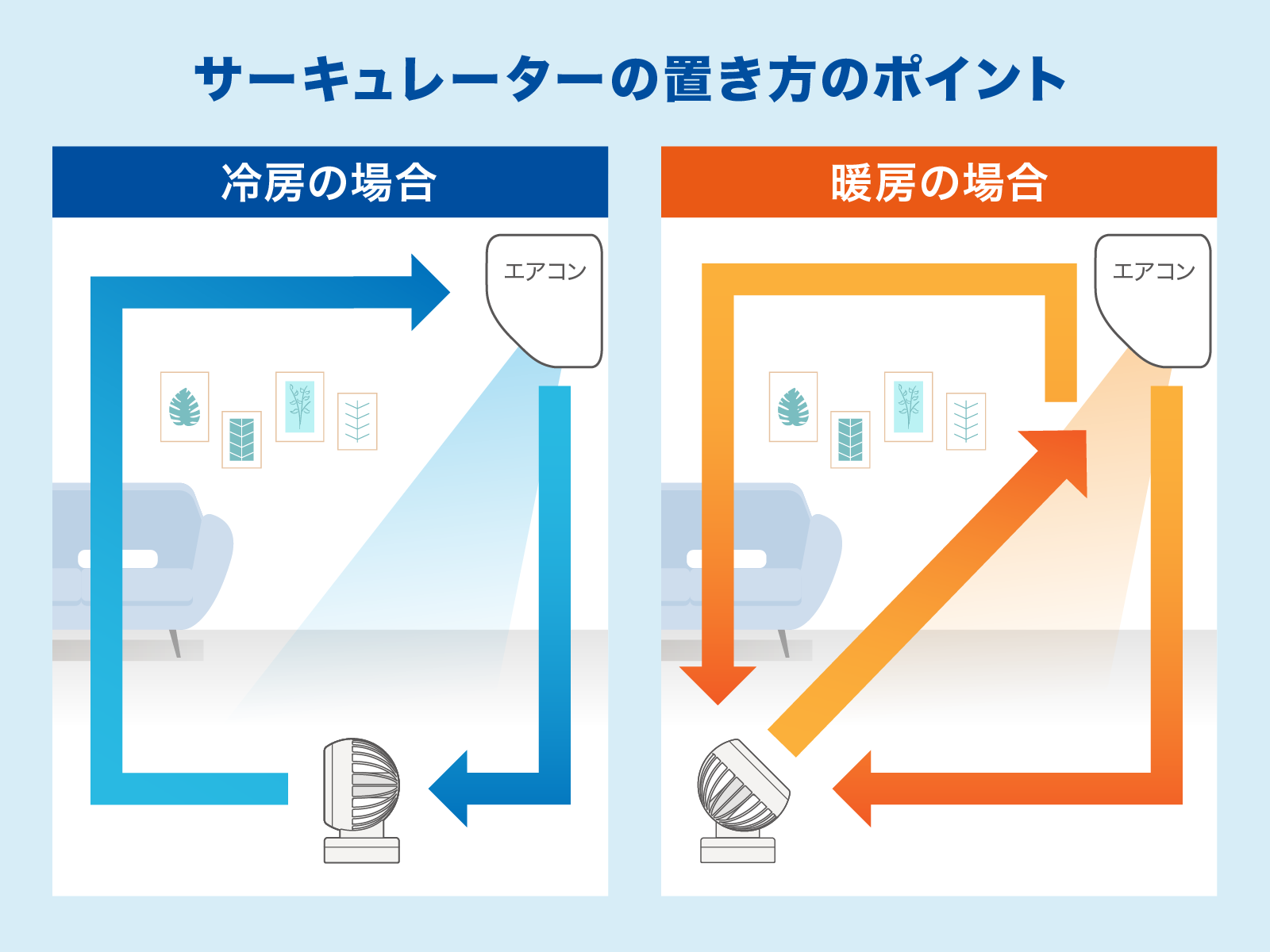 サーキュレーターの置き方のポイント

冷房の場合

エアコン

暖房の場合

エアコン